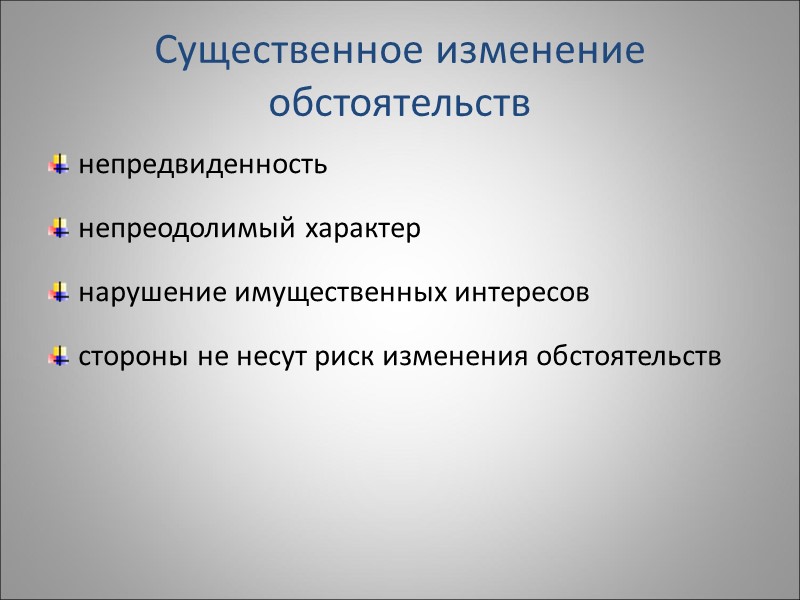 Существенное изменение обстоятельств

непредвиденность

непреодолимый характер

нарушение имущественных интересов

стороны не несут риск изменения обстоятельств